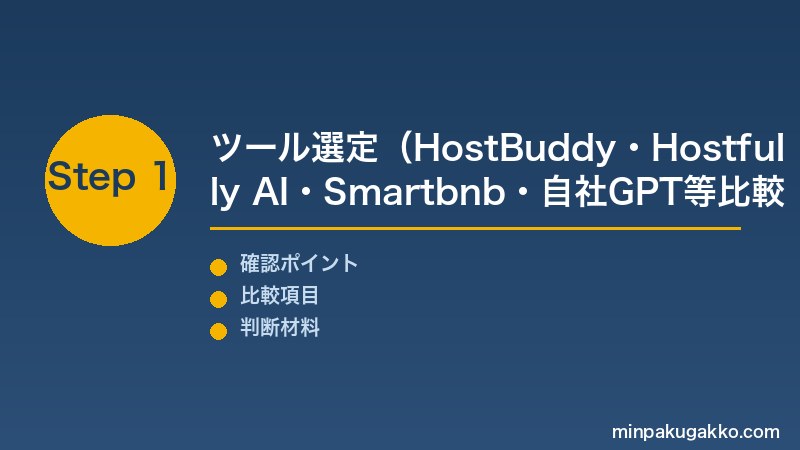 Step 1

ツール選定（HostBuddy・Hostfully AI・Smartbnb・自社GPT等比較

確認ポイント
比較項目
判断材料

minpakugakko.com